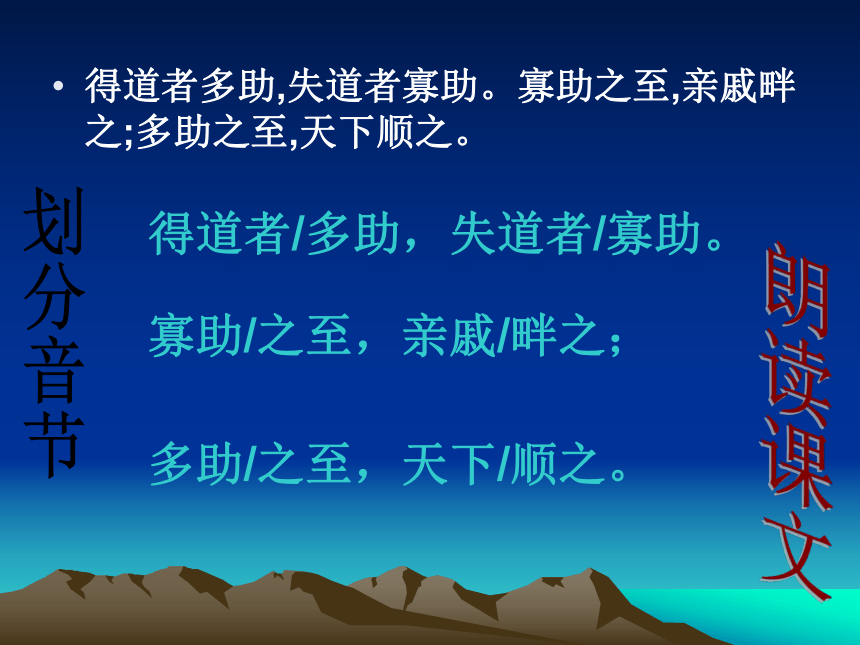 • 得道者多助,失道者寡助。寡助之至,亲戚畔之;多助之至,天下顺之。

划分音节

得道者/多助，失道者/寡助。

寡助/之至，亲戚/畔之；

多助/之至，天下/顺之。

朗读课文